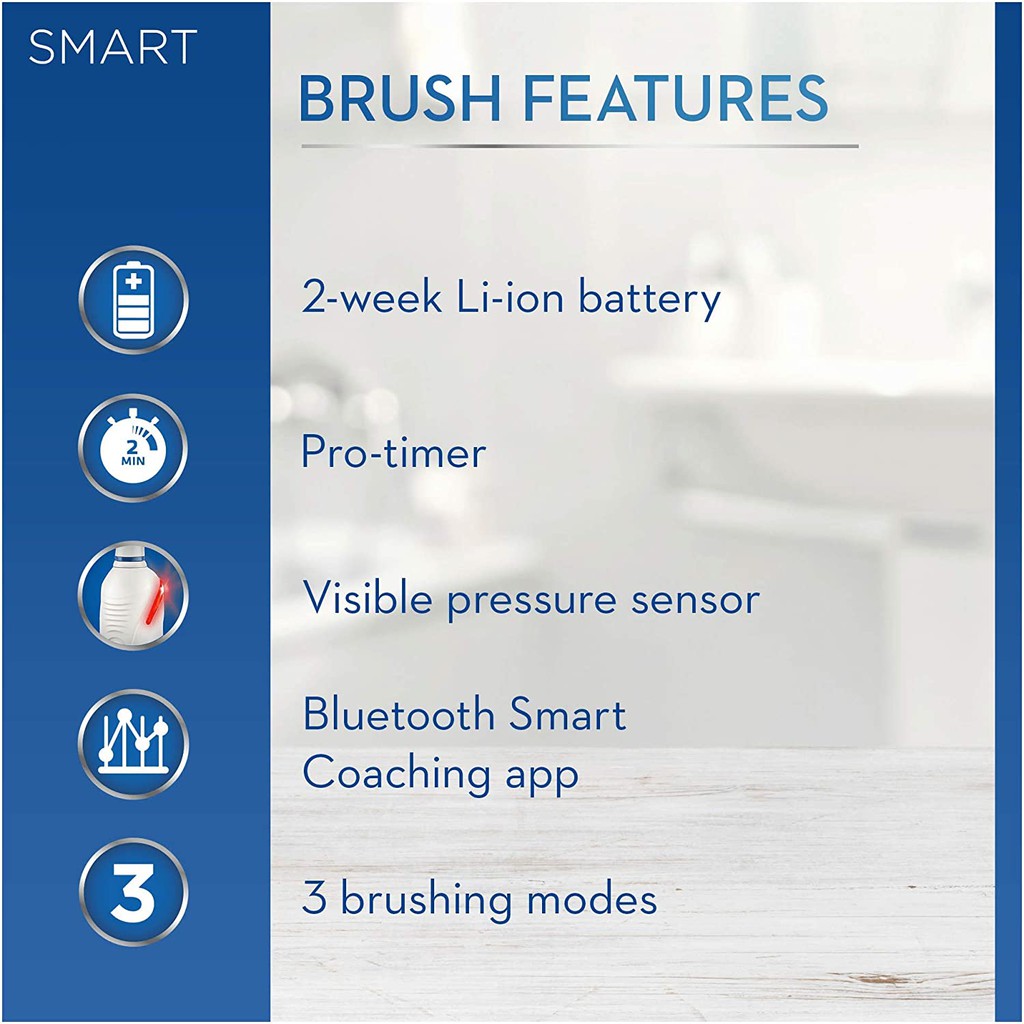 SMART

BRUSH FEATURES

2-week Li-ion battery

2
MIN

Pro-timer

Visible pressure sensor

Bluetooth Smart Coaching app

3

3 brushing modes